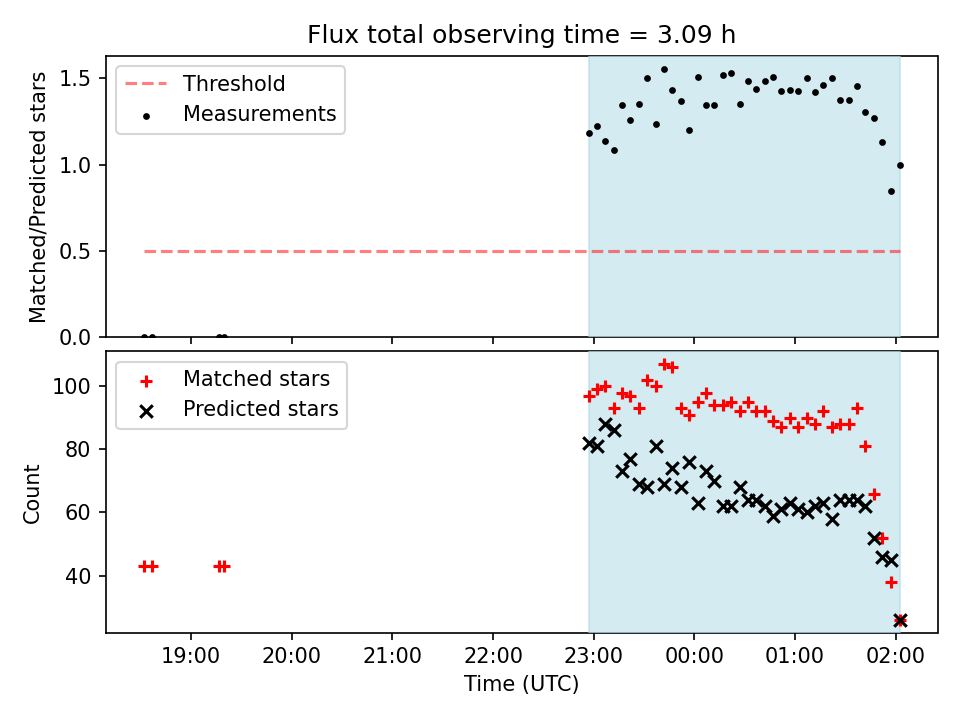 Flux total observing time = 3.09 h

Threshold
Measurements

Matched/Predicted stars

1.5
1.0
0.5
0.0

Matched stars
Predicted stars

Count

100
80
60
40

19:00
20:00
21:00
22:00
23:00
00:00
01:00
02:00

Time (UTC)